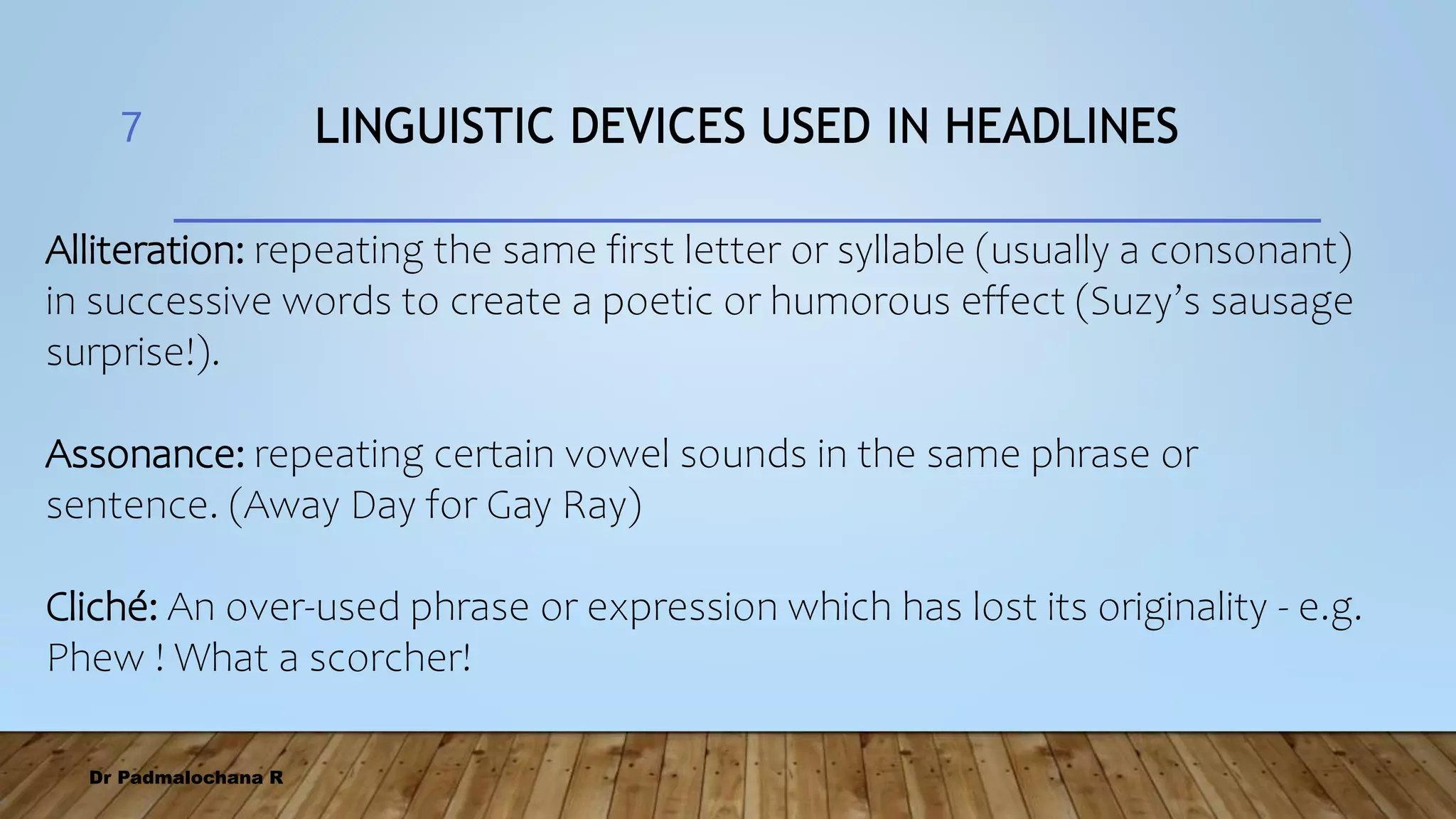 7

LINGUISTIC DEVICES USED IN HEADLINES

Alliteration: repeating the same first letter or syllable (usually a consonant) in successive words to create a poetic or humorous effect (Suzy’s sausage surprise!).

Assonance: repeating certain vowel sounds in the same phrase or sentence. (Away Day for Gay Ray)

Cliché: An over-used phrase or expression which has lost its originality - e.g. Phew ! What a scorcher!

Dr Padmalochana R